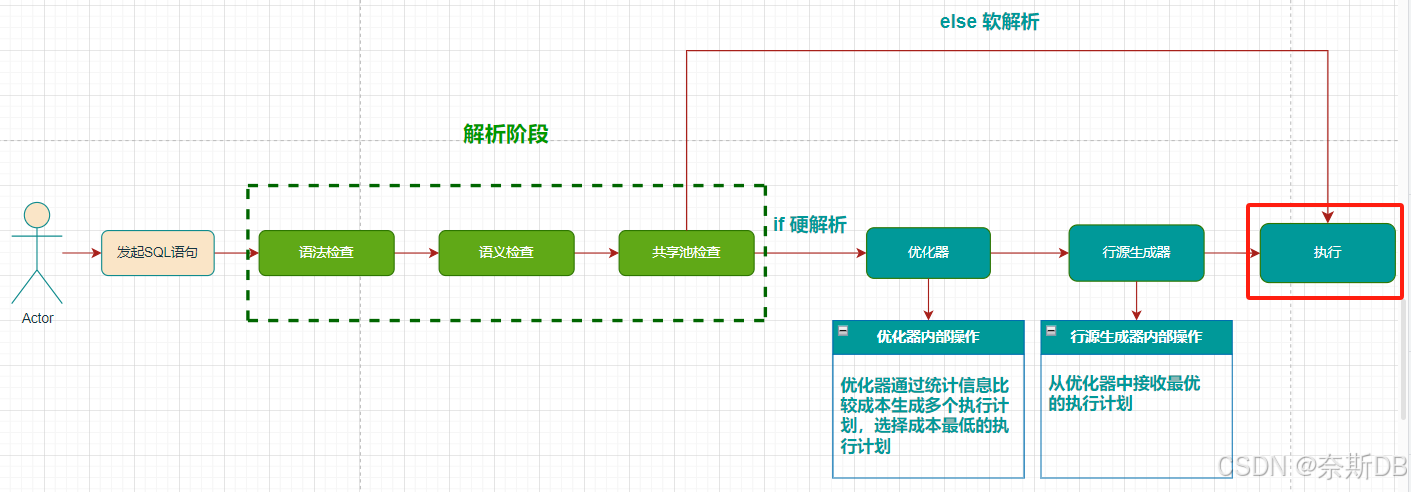 else 软解析

解析阶段

Actor

发起SQL语句

语法检查

语义检查

共享池检查

if 硬解析

优化器

行源生成器

执行

优化器内部操作

优化器通过统计信息比较成本生成多个执行计划，选择成本最低的执行计划

行源生成器内部操作

从优化器中接收最优的执行计划

CSDN @奈斯DB